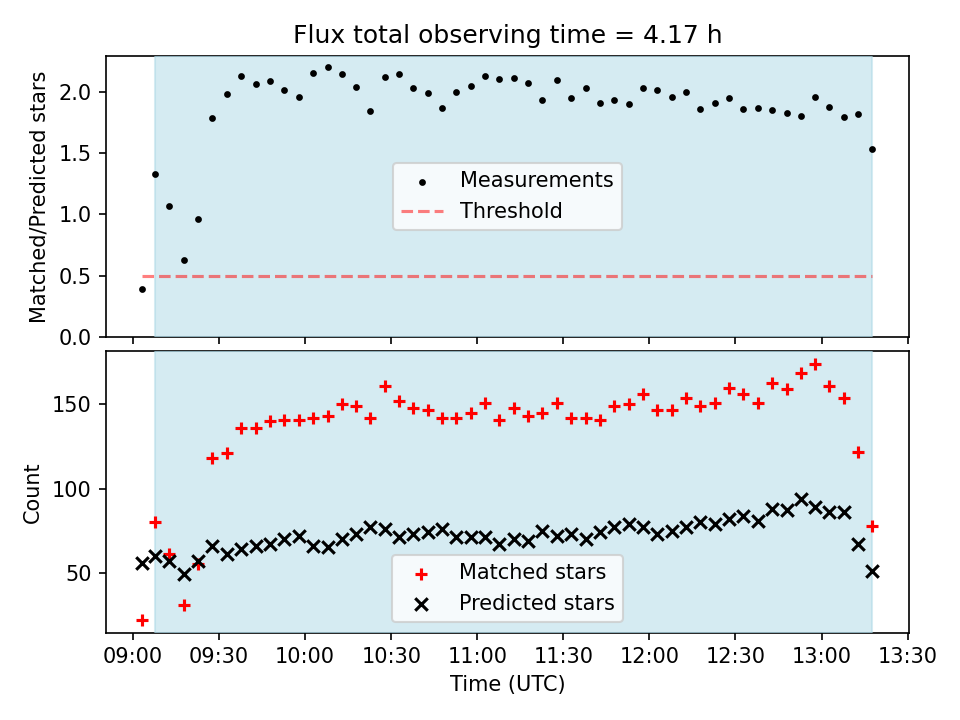 Flux total observing time = 4.17 h

Matched/Predicted stars

2.0
1.5
1.0
0.5
0.0

Measurements
Threshold

Count

150
100
50

Matched stars
Predicted stars

09:00 09:30 10:00 10:30 11:00 11:30 12:00 12:30 13:00 13:30

Time (UTC)